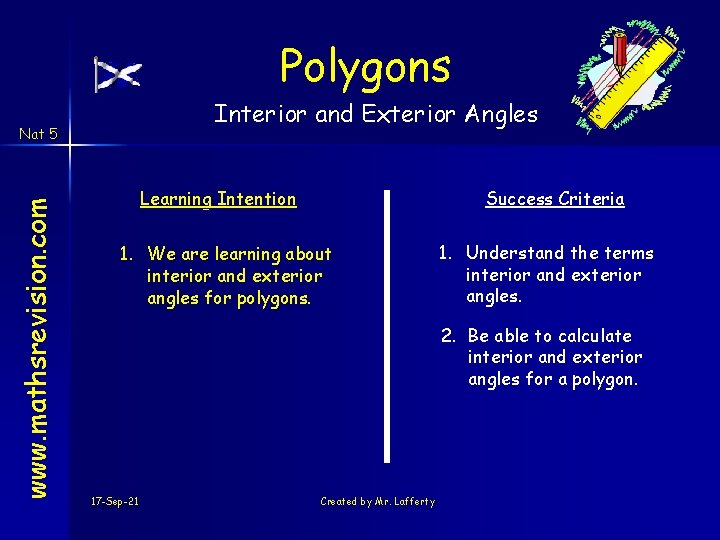 Polygons

Interior and Exterior Angles

Nat 5

www.mathsrevision.com

Learning Intention

1. We are learning about interior and exterior angles for polygons.

Success Criteria

1. Understand the terms interior and exterior angles.

2. Be able to calculate interior and exterior angles for a polygon.

17-Sep-21

Created by Mr. Lafferty